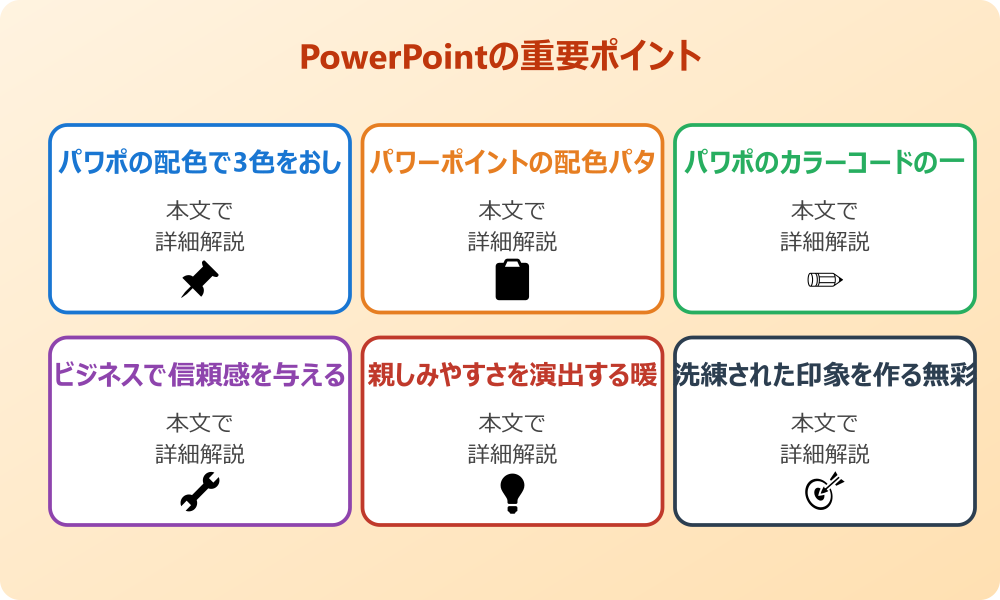 PowerPointの重要ポイント

パワポの配色で3色をおし

本文で
詳細解説

パワーポイントの配色パタ

本文で
詳細解説

パワポのカラーコードの一

本文で
詳細解説

ビジネスで信頼感を与える

本文で
詳細解説

親しみやすさを演出する暖

本文で
詳細解説

洗練された印象を作る無彩

本文で
詳細解説